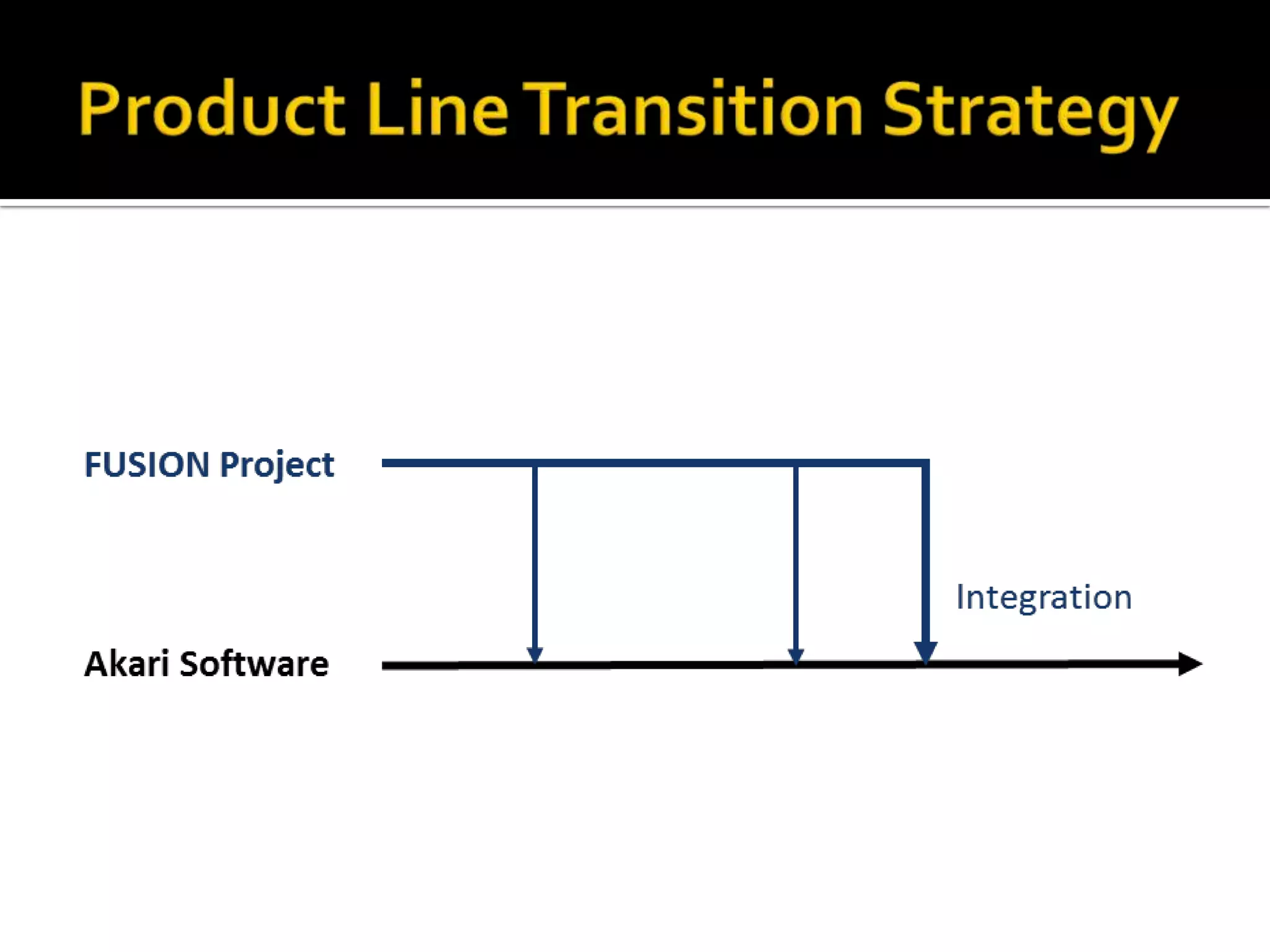 Product Line Transition Strategy

FUSION Project

Integration

Akari Software